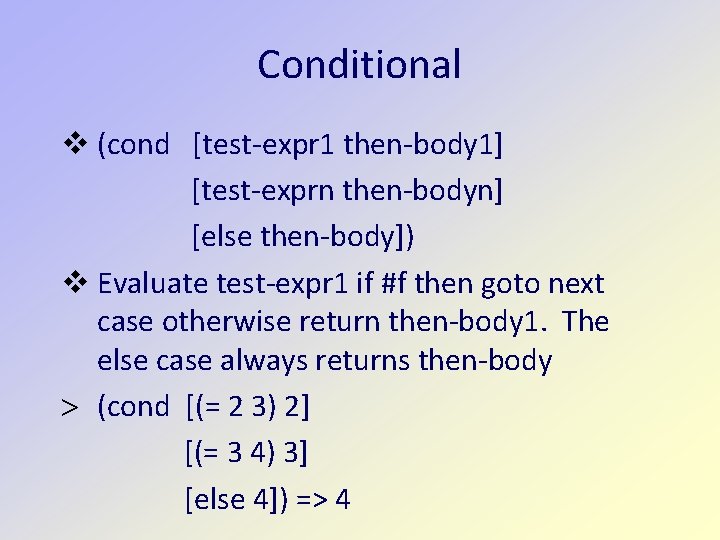 Conditional

❖ (cond [test-expr1 then-body1]
[test-exprn then-bodyn]
[else then-body])

❖ Evaluate test-expr1 if #f then goto next case otherwise return then-body1. The else case always returns then-body

> (cond [(= 2 3) 2]
[(= 3 4) 3]
[else 4]) => 4